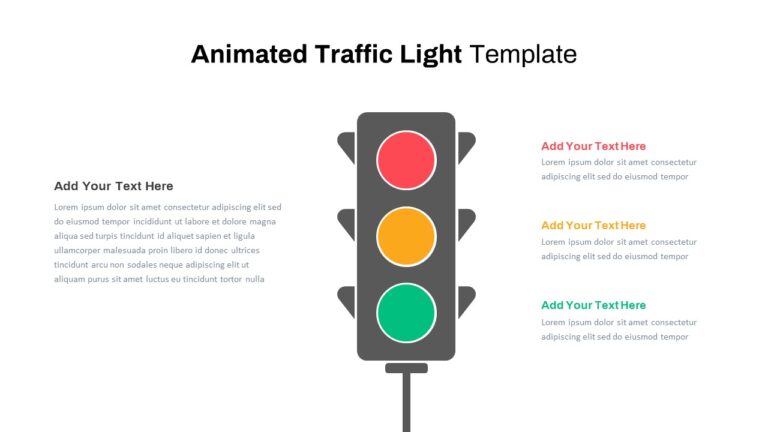 Animated Traffic Light Template

Add Your Text Here

Lorem ipsum dolor sit amet consectetur adipiscing elit sed do eiusmod tempor incididunt ut labore et dolore magna aliqua sed turpis tincidunt id aliquet sapien et ligula ullamcorper malesuada proin libero id donec ultrices tincidunt arcu non sodales neque adipiscing elit ut aliquam purus sit amet luctus eu tincidunt tortor nulla

Add Your Text Here

Lorem ipsum dolor sit amet consectetur adipiscing elit sed do eiusmod tempor

Add Your Text Here

Lorem ipsum dolor sit amet consectetur adipiscing elit sed do eiusmod tempor

Add Your Text Here

Lorem ipsum dolor sit amet consectetur adipiscing elit sed do eiusmod tempor